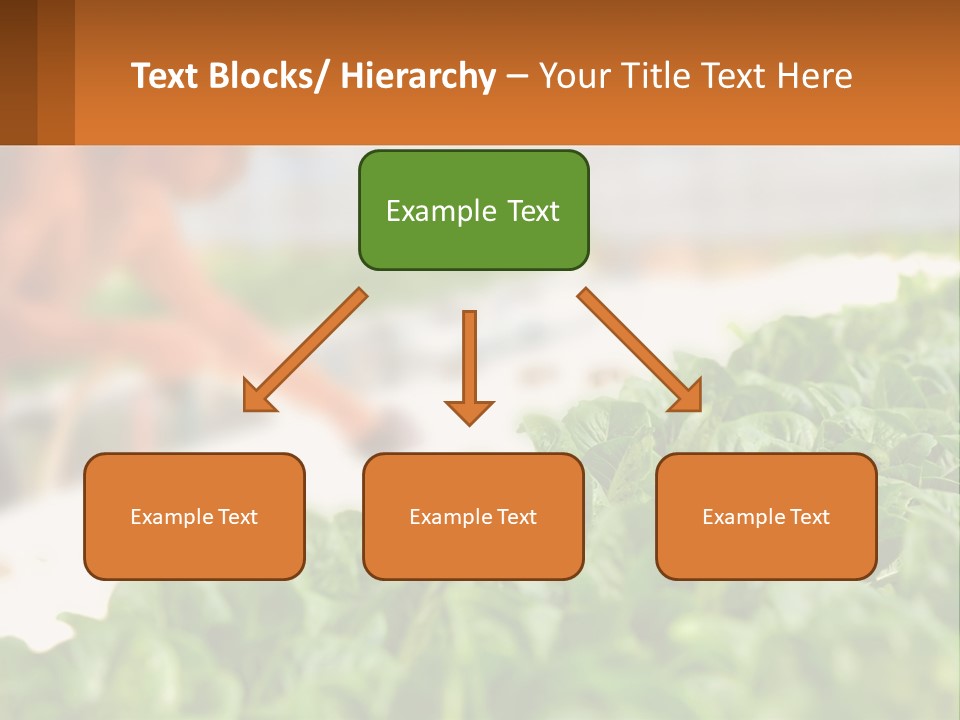 Text Blocks/ Hierarchy – Your Title Text Here

Example Text

Example Text

Example Text

Example Text